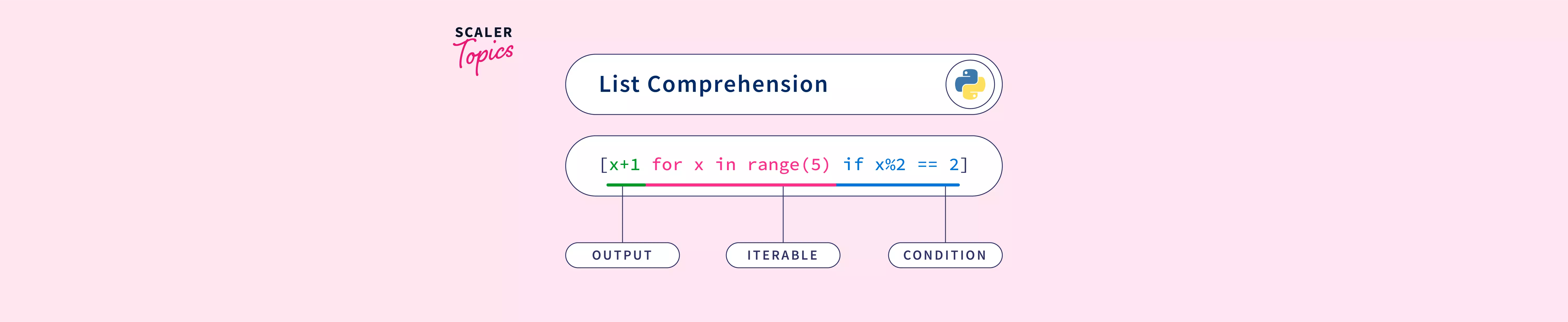 SCALER
Topics

List Comprehension

[x+1 for x in range(5) if x%2 == 2]

OUTPUT
ITERABLE
CONDITION